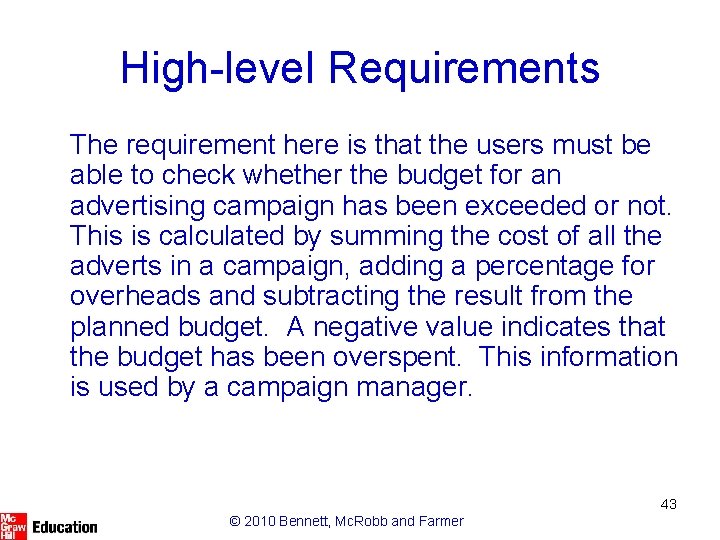 High-level Requirements

The requirement here is that the users must be able to check whether the budget for an advertising campaign has been exceeded or not. This is calculated by summing the cost of all the adverts in a campaign, adding a percentage for overheads and subtracting the result from the planned budget. A negative value indicates that the budget has been overspent. This information is used by a campaign manager.

43

Mc Graw Hill Education

© 2010 Bennett, McRobb and Farmer